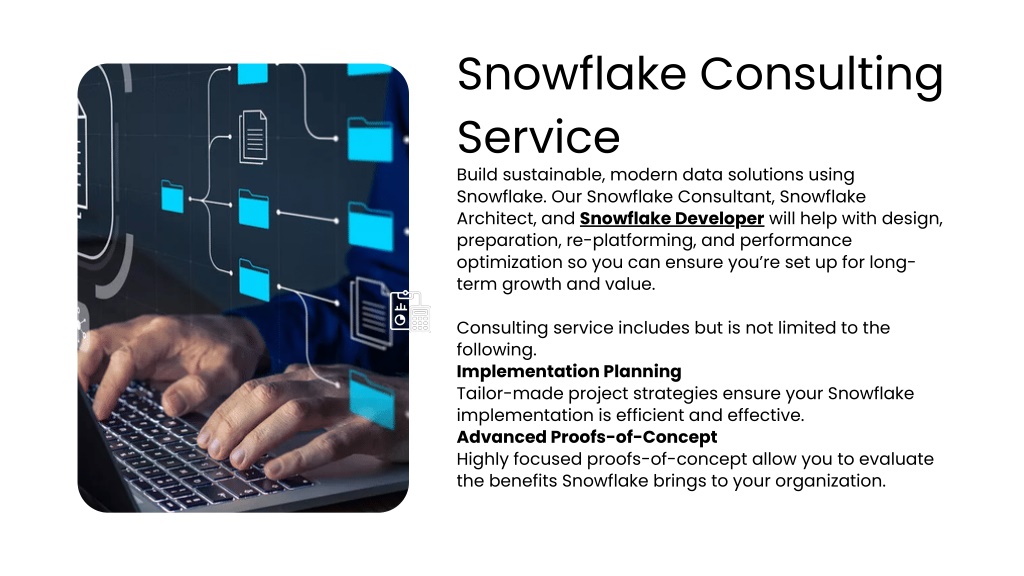 Snowflake Consulting Service

Build sustainable, modern data solutions using Snowflake. Our Snowflake Consultant, Snowflake Architect, and Snowflake Developer will help with design, preparation, re-platforming, and performance optimization so you can ensure you're set up for long-term growth and value.

Consulting service includes but is not limited to the following.
Implementation Planning
Tailor-made project strategies ensure your Snowflake implementation is efficient and effective.
Advanced Proofs-of-Concept
Highly focused proofs-of-concept allow you to evaluate the benefits Snowflake brings to your organization.